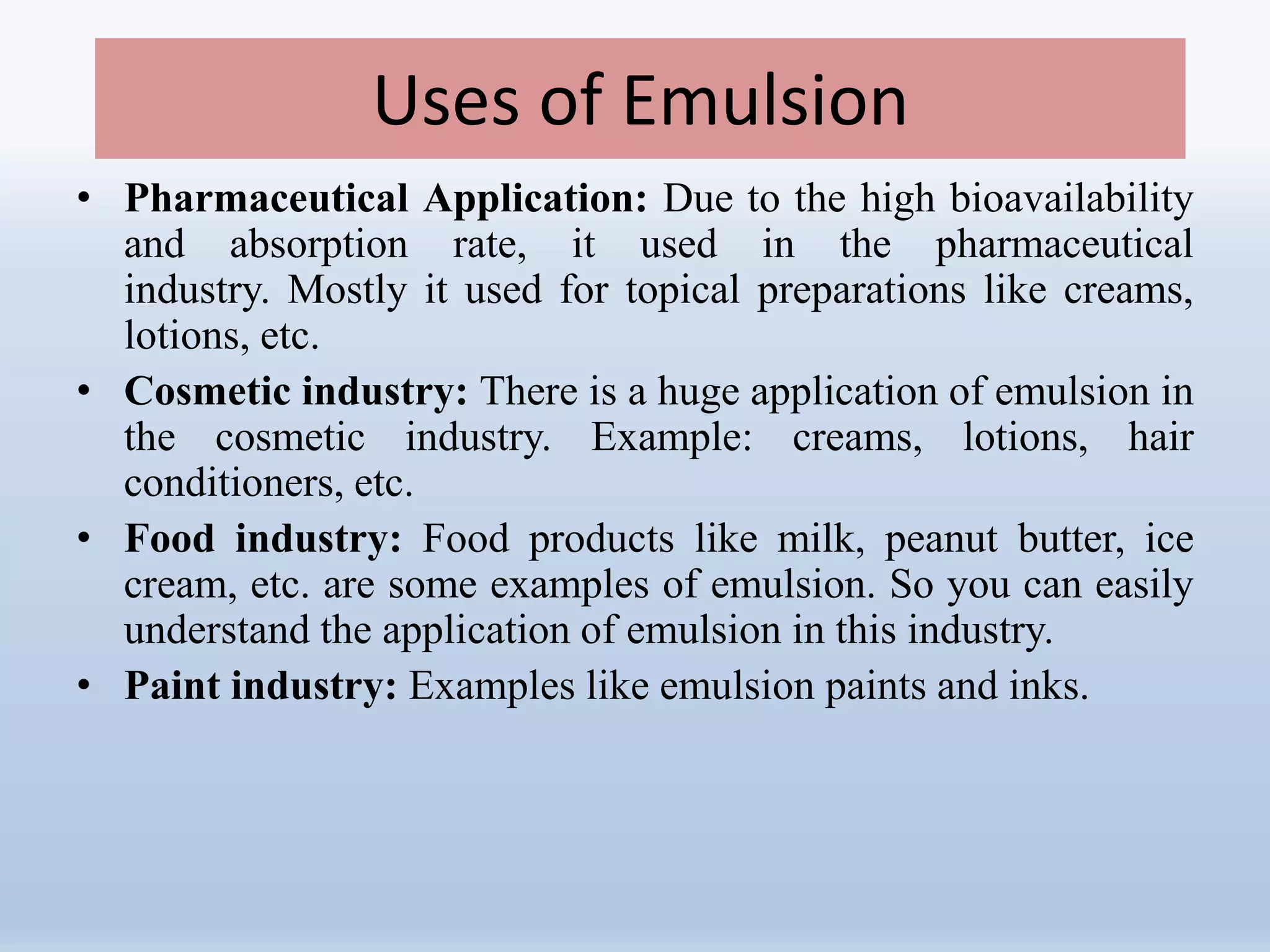 Uses of Emulsion

• Pharmaceutical Application: Due to the high bioavailability and absorption rate, it used in the pharmaceutical industry. Mostly it used for topical preparations like creams, lotions, etc.

• Cosmetic industry: There is a huge application of emulsion in the cosmetic industry. Example: creams, lotions, hair conditioners, etc.

• Food industry: Food products like milk, peanut butter, ice cream, etc. are some examples of emulsion. So you can easily understand the application of emulsion in this industry.

• Paint industry: Examples like emulsion paints and inks.